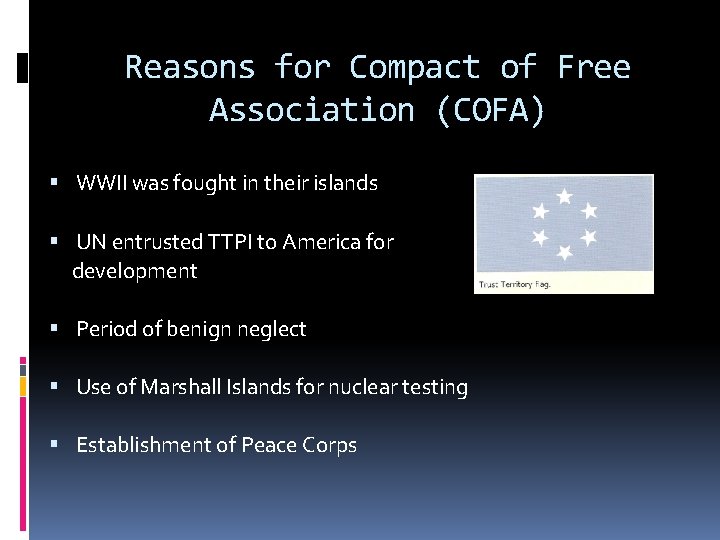 Reasons for Compact of Free Association (COFA)

▪ WWII was fought in their islands

▪ UN entrusted TTPI to America for development

▪ Period of benign neglect

▪ Use of Marshall Islands for nuclear testing

▪ Establishment of Peace Corps

Trust Territory Flag.